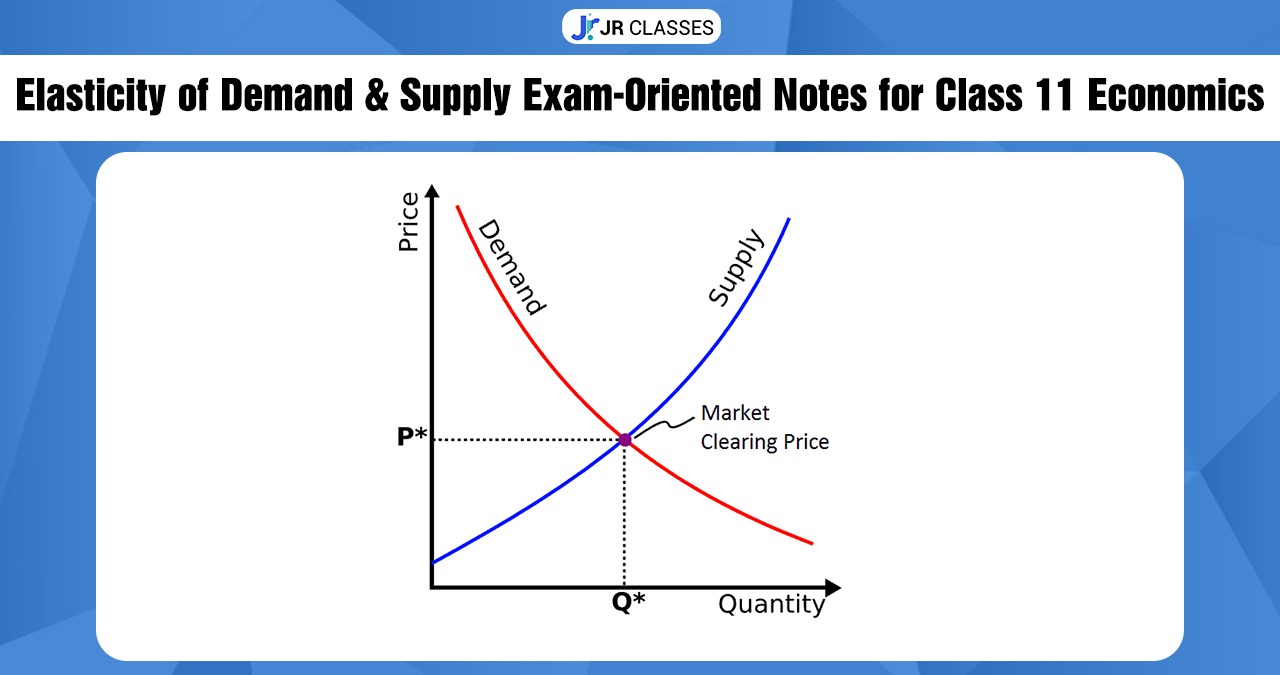 JR CLASSES

Elasticity of Demand & Supply Exam-Oriented Notes for Class 11 Economics

Price

Demand

Supply

Market Clearing Price

P*

Q*

Quantity